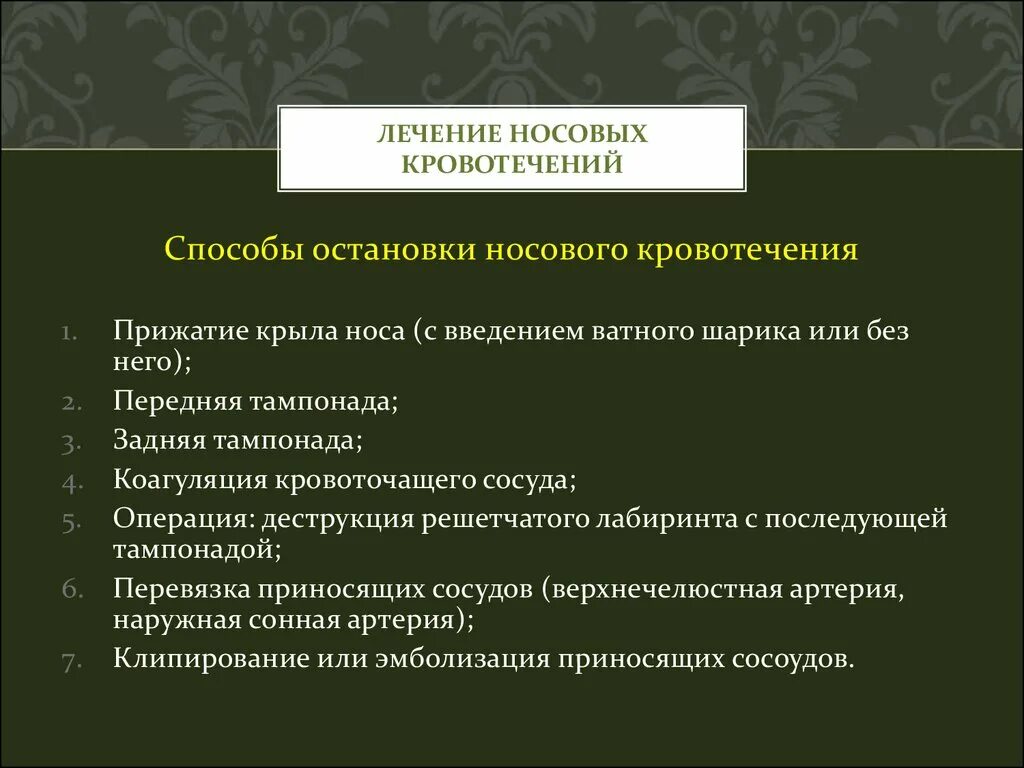 ЛЕЧЕНИЕ НОСОВЫХ КРОВОТЕЧЕНИЙ

Способы остановки носового кровотечения

1. Прижатие крыла носа (с введением ватного шарика или без него);
2. Передняя тампонада;
3. Задняя тампонада;
4. Коагуляция кровоточащего сосуда;
5. Операция: деструкция решетчатого лабиринта с последующей тампонадой;
6. Перевязка приносящих сосудов (верхнечелюстная артерия, наружная сонная артерия);
7. Клипирование или эмболизация приносящих сосоудов.